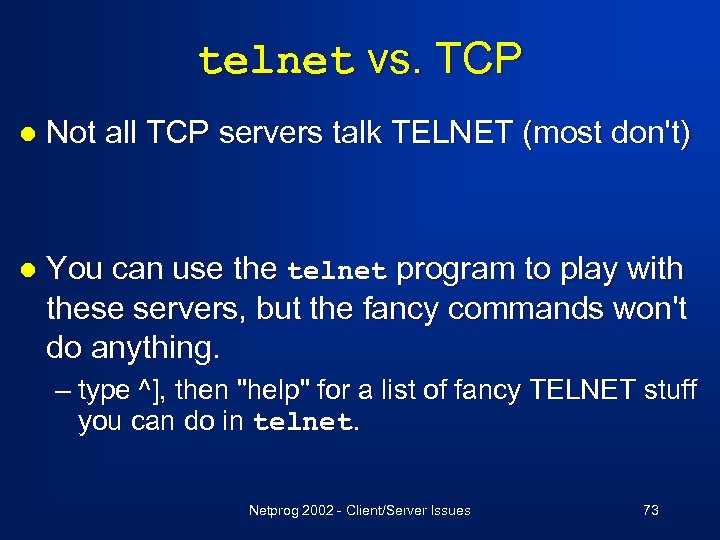 telnet vs. TCP

● Not all TCP servers talk TELNET (most don't)

● You can use the telnet program to play with these servers, but the fancy commands won't do anything.

– type ^], then "help" for a list of fancy TELNET stuff you can do in telnet.

Netprog 2002 - Client/Server Issues

73